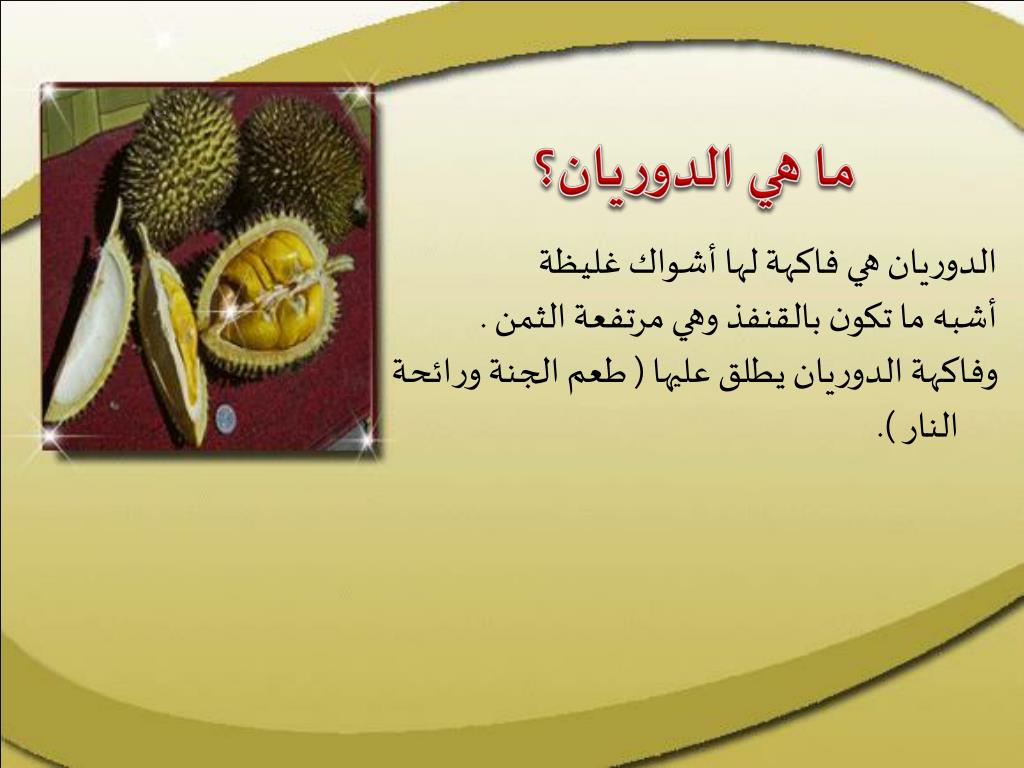 ما هي الدوريان؟

الدوريان هي فاكهة لها أشواك غليظة أشبه ما تكون بالقنفذ وهي مرتفعة الثمن .
وفاكهة الدوريان يطلق عليها ( طعم الجنة ورائحة النار ).